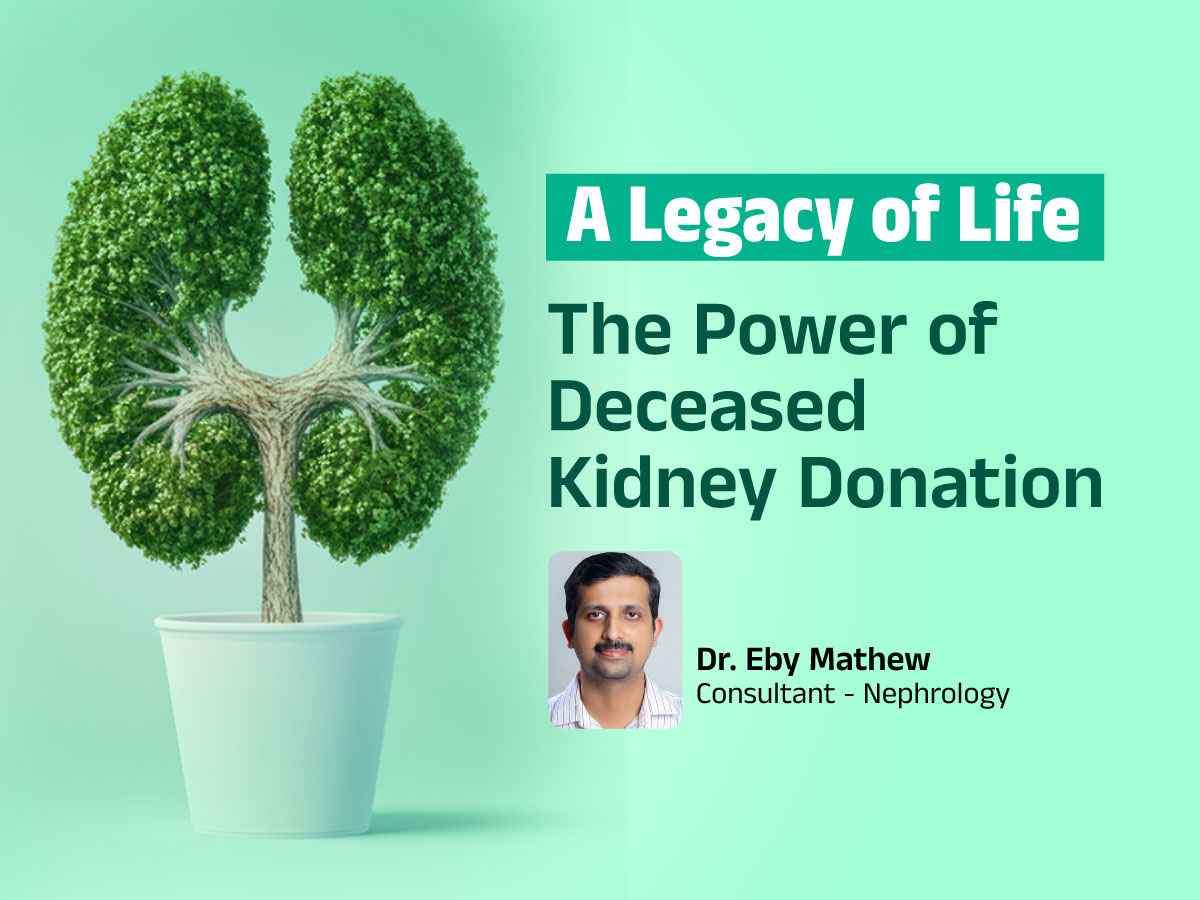 A Legacy of Life

The Power of Deceased Kidney Donation

Dr. Eby Mathew
Consultant - Nephrology